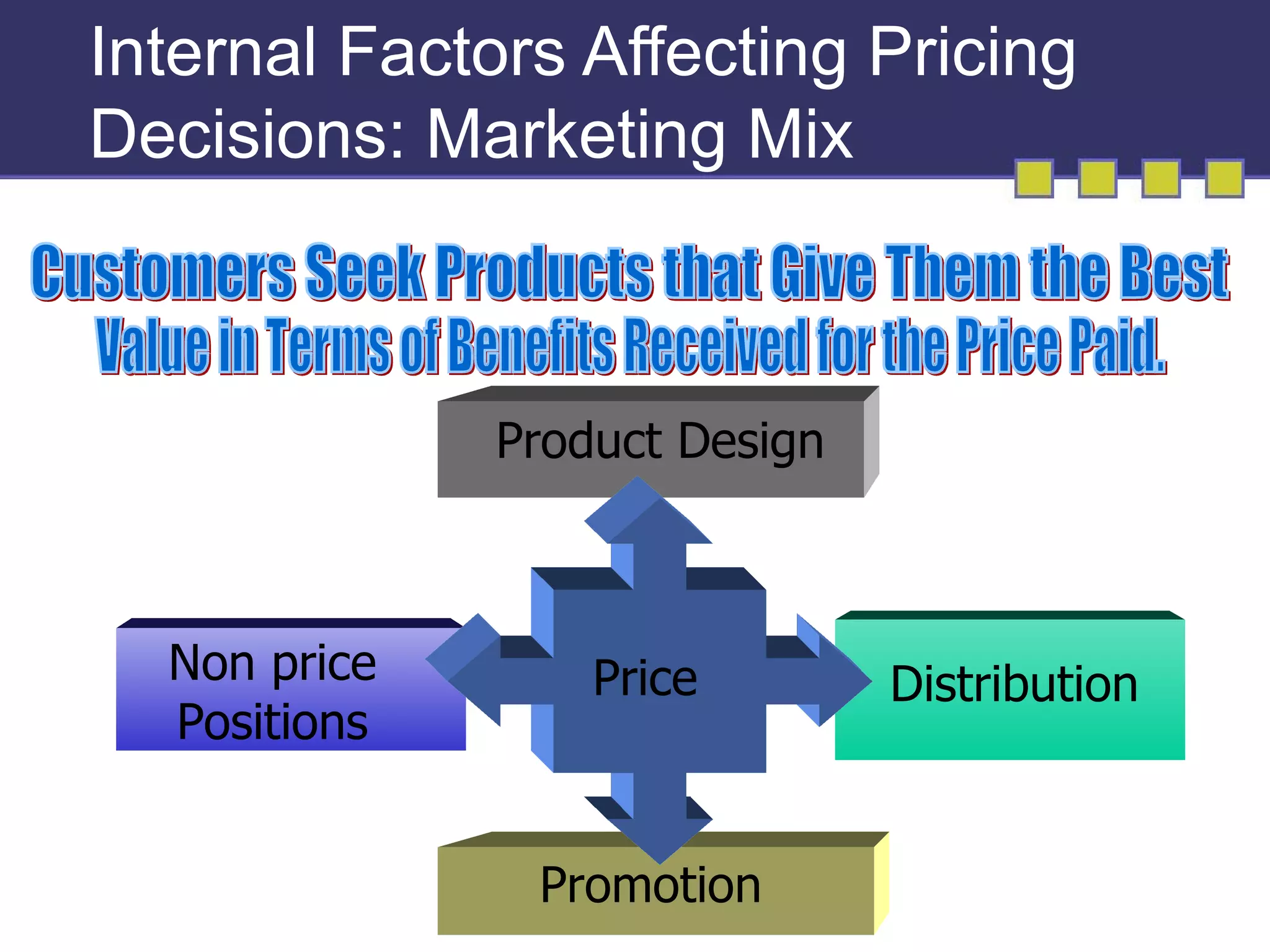 Internal Factors Affecting Pricing Decisions: Marketing Mix

Customers Seek Products that Give Them the Best Value in Terms of Benefits Received for the Price Paid.

Product Design

Non price Positions

Price

Distribution

Promotion